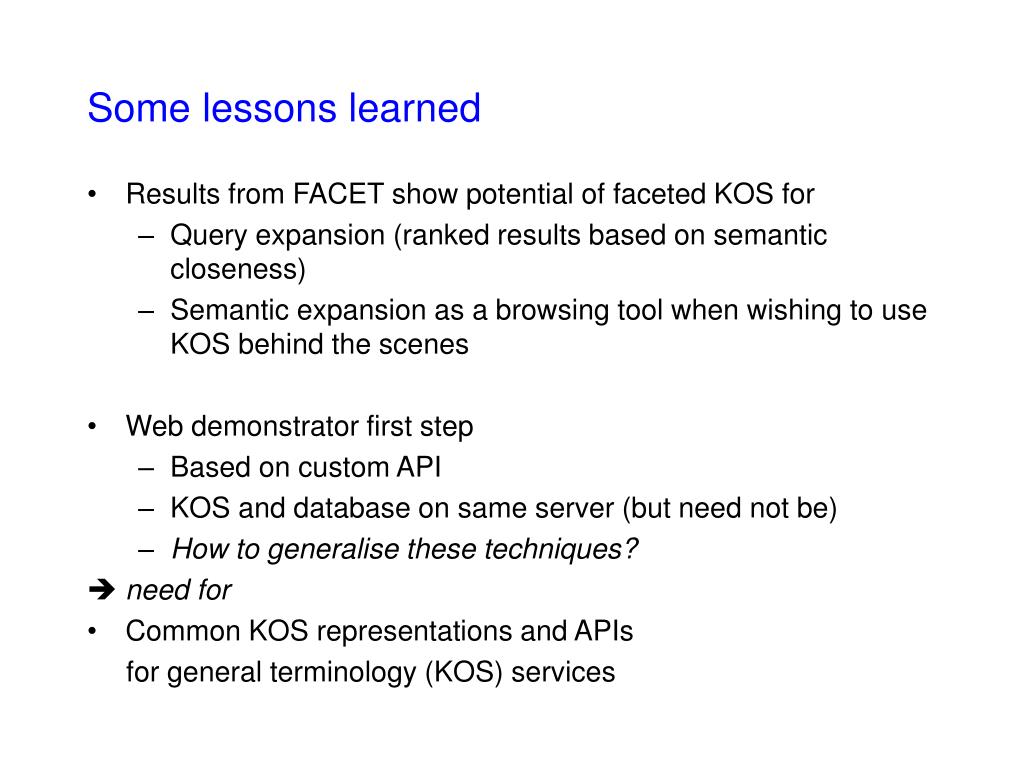 Some lessons learned

• Results from FACET show potential of faceted KOS for
 – Query expansion (ranked results based on semantic closeness)
 – Semantic expansion as a browsing tool when wishing to use KOS behind the scenes

• Web demonstrator first step
 – Based on custom API
 – KOS and database on same server (but need not be)
 – How to generalise these techniques?
➔ need for
• Common KOS representations and APIs
 for general terminology (KOS) services